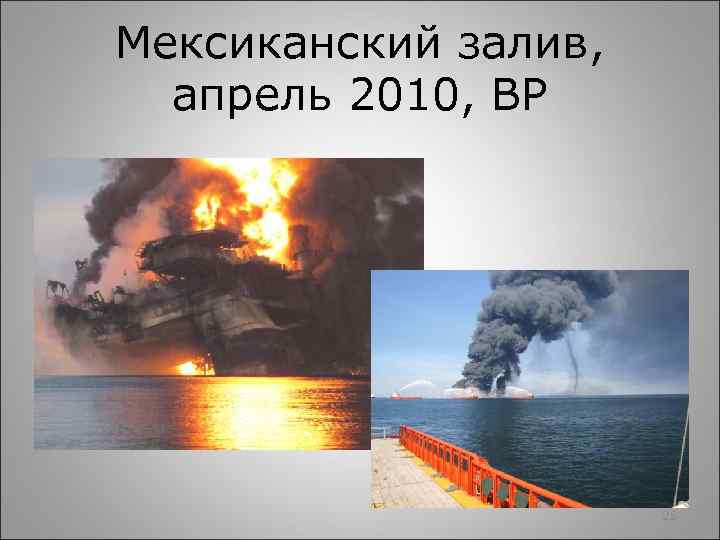 Мексиканский залив, апрель 2010, BP